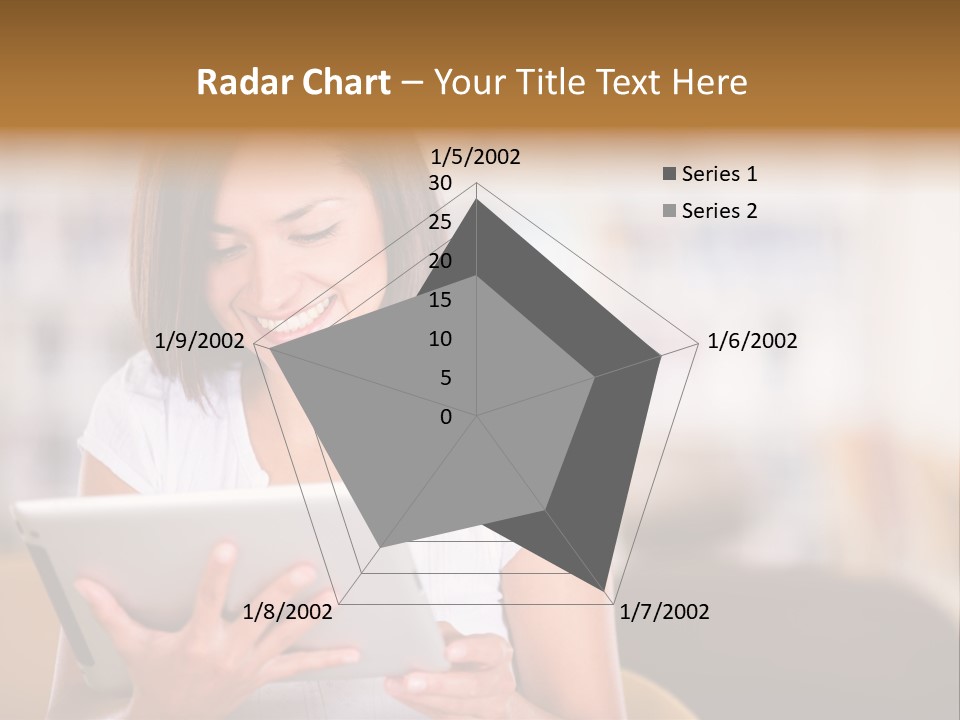 Radar Chart – Your Title Text Here

1/5/2002
30
25
20
15
10
5
0
1/6/2002
1/7/2002
1/8/2002
1/9/2002

Series 1
Series 2